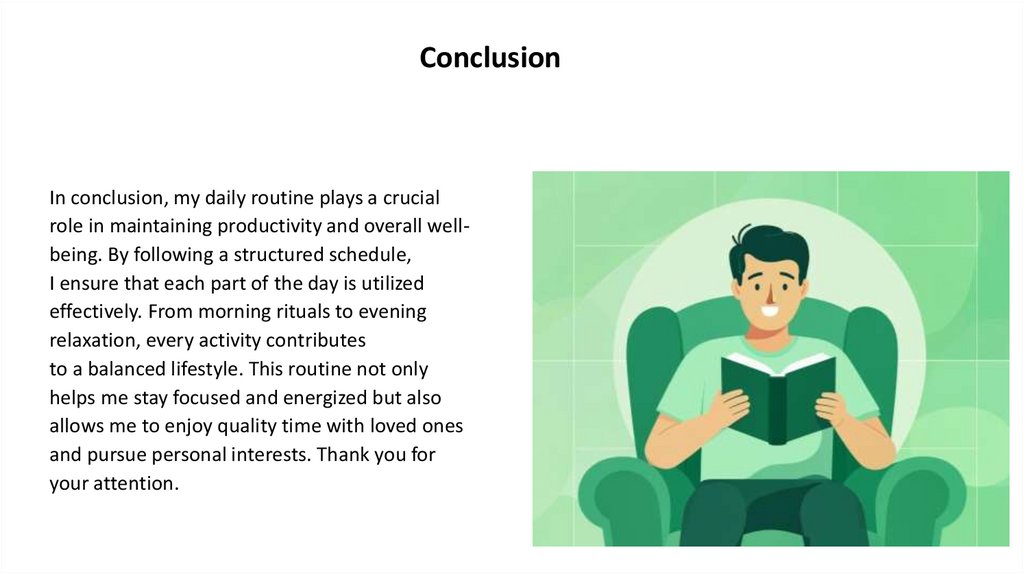 Conclusion

In conclusion, my daily routine plays a crucial role in maintaining productivity and overall well-being. By following a structured schedule, I ensure that each part of the day is utilized effectively. From morning rituals to evening relaxation, every activity contributes to a balanced lifestyle. This routine not only helps me stay focused and energized but also allows me to enjoy quality time with loved ones and pursue personal interests. Thank you for your attention.